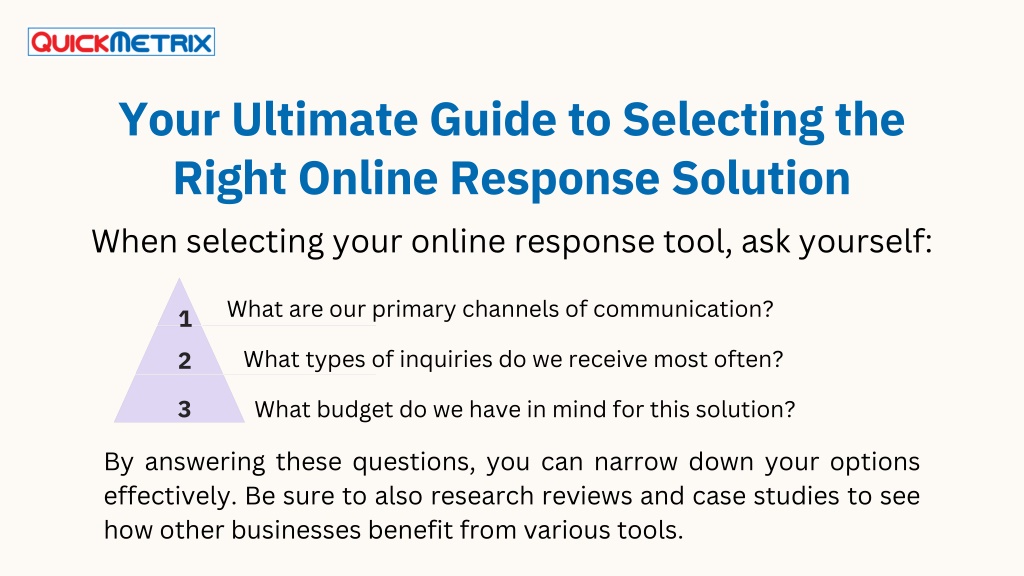 QUICKMETRIX

Your Ultimate Guide to Selecting the Right Online Response Solution

When selecting your online response tool, ask yourself:

1 What are our primary channels of communication?

2 What types of inquiries do we receive most often?

3 What budget do we have in mind for this solution?

By answering these questions, you can narrow down your options effectively. Be sure to also research reviews and case studies to see how other businesses benefit from various tools.